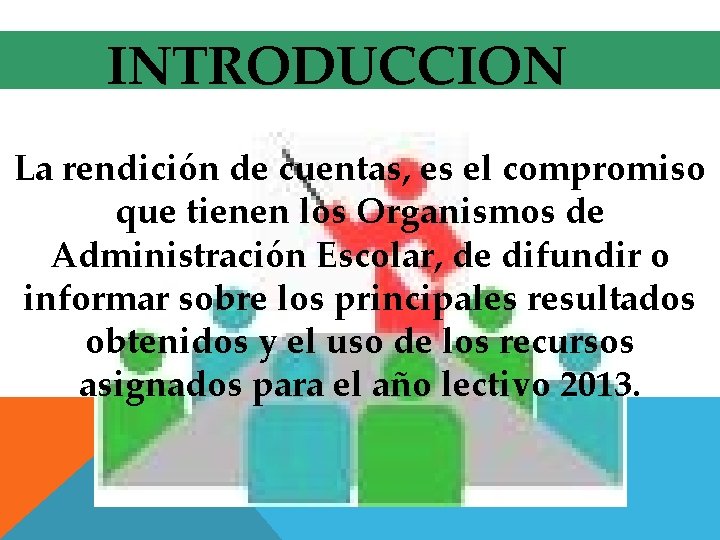 INTRODUCCION

La rendición de cuentas, es el compromiso que tienen los Organismos de Administración Escolar, de difundir o informar sobre los principales resultados obtenidos y el uso de los recursos asignados para el año lectivo 2013.